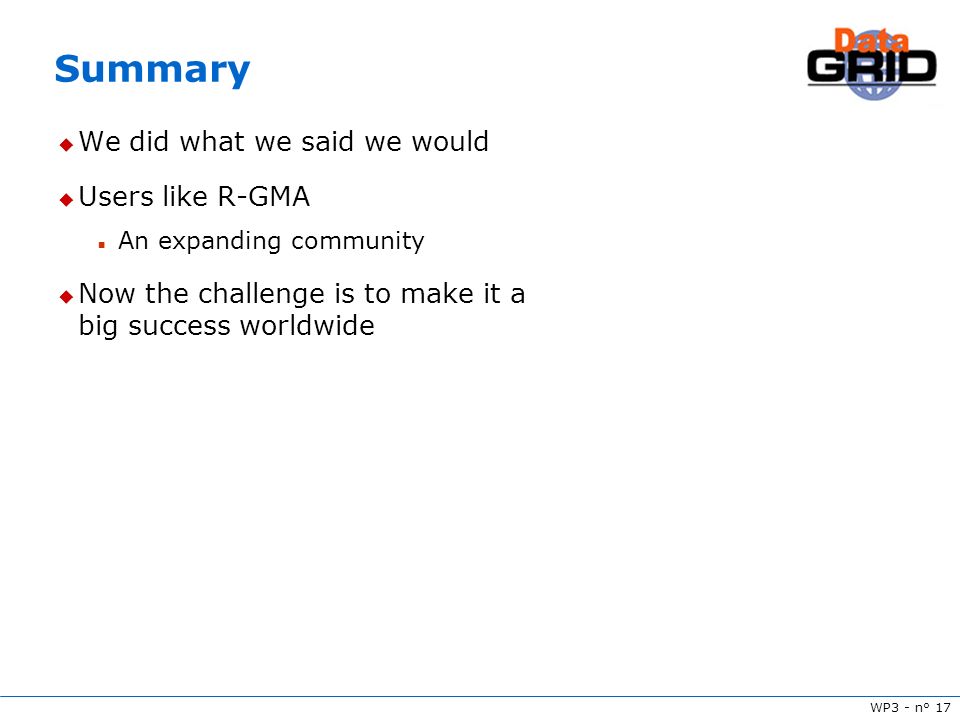 Summary

Data GRID

We did what we said we would

Users like R-GMA

An expanding community

Now the challenge is to make it a big success worldwide

WP3 - n° 17